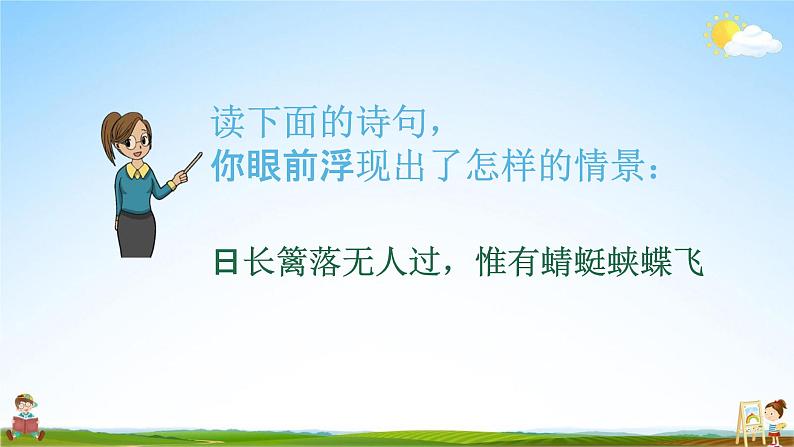 读下面的诗句，
你眼前浮现出了怎样的情景：

日长篱落无人过，惟有蜻蜓蛱蝶飞